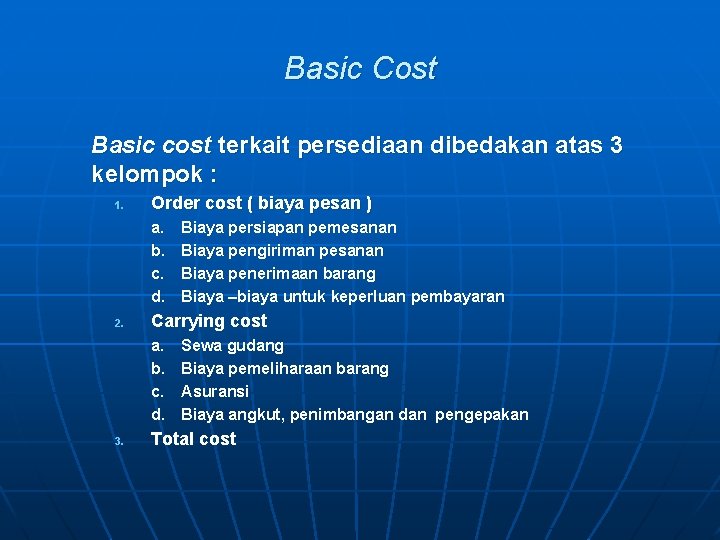 Basic Cost

Basic cost terkait persediaan dibedakan atas 3 kelompok :

1. Order cost ( biaya pesan )
a. Biaya persiapan pemesanan
b. Biaya pengiriman pesanan
c. Biaya penerimaan barang
d. Biaya –biaya untuk keperluan pembayaran
2. Carrying cost
a. Sewa gudang
b. Biaya pemeliharaan barang
c. Asuransi
d. Biaya angkut, penimbangan dan pengepakan
3. Total cost